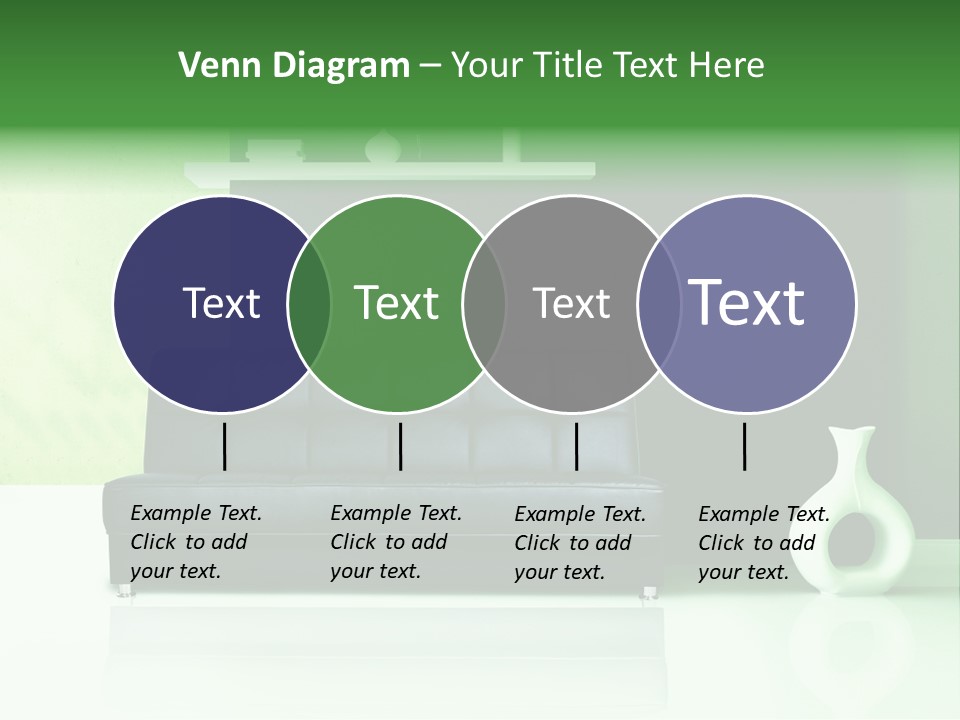 Venn Diagram – Your Title Text Here

Text

Text

Text

Text

Example Text. Click to add your text.

Example Text. Click to add your text.

Example Text. Click to add your text.

Example Text. Click to add your text.